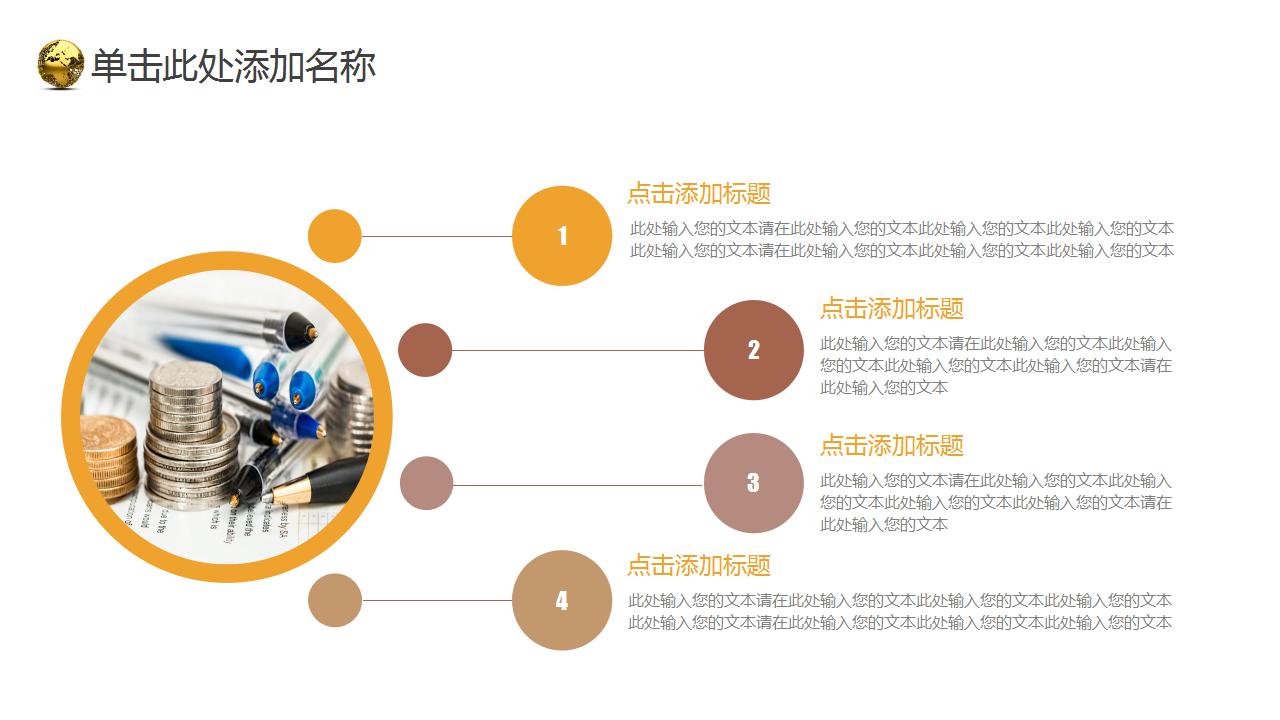 单击此处添加名称

1

点击添加标题

此处输入您的文本请在此处输入您的文本此处输入您的文本此处输入您的文本此处输入您的文本请在此处输入您的文本此处输入您的文本此处输入您的文本

2

点击添加标题

此处输入您的文本请在此处输入您的文本此处输入您的文本此处输入您的文本此处输入您的文本请在此处输入您的文本

3

点击添加标题

此处输入您的文本请在此处输入您的文本此处输入您的文本此处输入您的文本此处输入您的文本请在此处输入您的文本

4

点击添加标题

此处输入您的文本请在此处输入您的文本此处输入您的文本此处输入您的文本此处输入您的文本请在此处输入您的文本此处输入您的文本此处输入您的文本